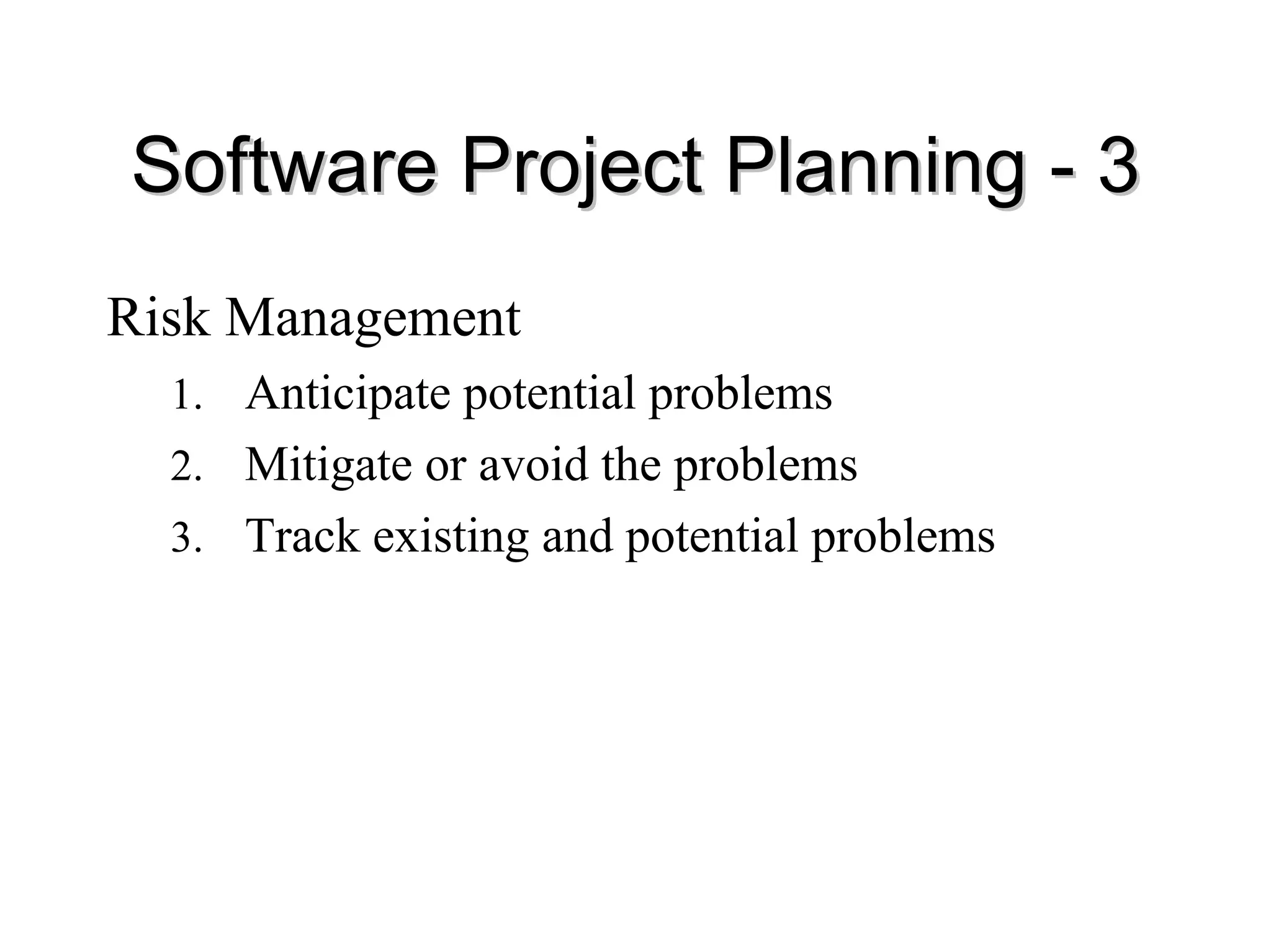 Software Project Planning - 3

Risk Management

1. Anticipate potential problems
2. Mitigate or avoid the problems
3. Track existing and potential problems